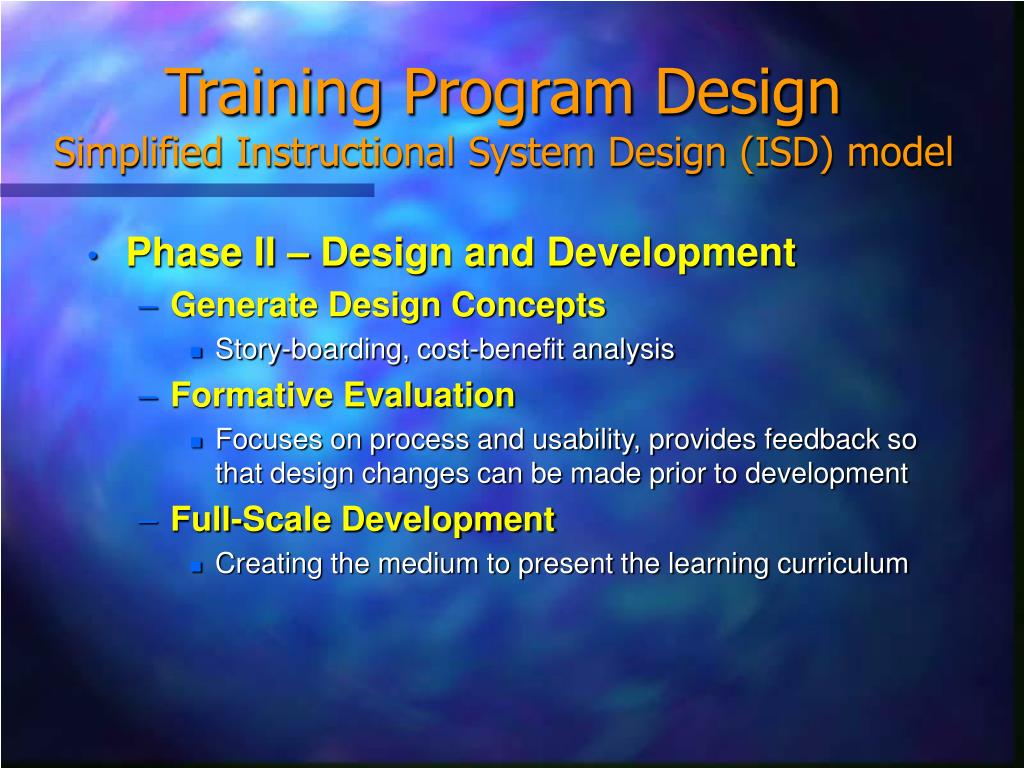 Training Program Design
Simplified Instructional System Design (ISD) model

• Phase II – Design and Development
– Generate Design Concepts
▪ Story-boarding, cost-benefit analysis
– Formative Evaluation
▪ Focuses on process and usability, provides feedback so that design changes can be made prior to development
– Full-Scale Development
▪ Creating the medium to present the learning curriculum